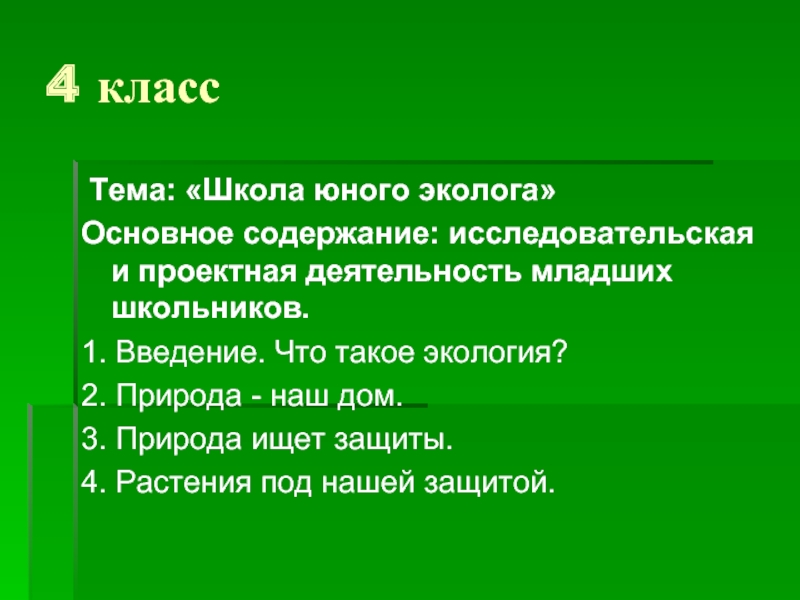 4 класс

Тема: «Школа юного эколога»

Основное содержание: исследовательская и проектная деятельность младших школьников.

1. Введение. Что такое экология?

2. Природа - наш дом.

3. Природа ищет защиты.

4. Растения под нашей защитой.